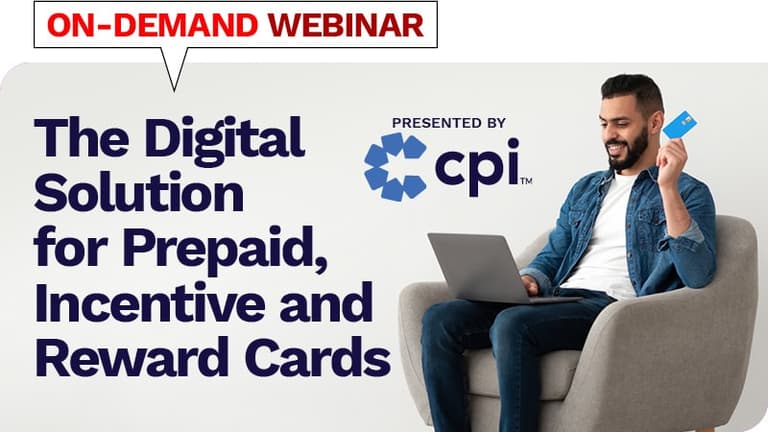 ON-DEMAND WEBINAR

The Digital Solution for Prepaid, Incentive and Reward Cards

PRESENTED BY

cpi™